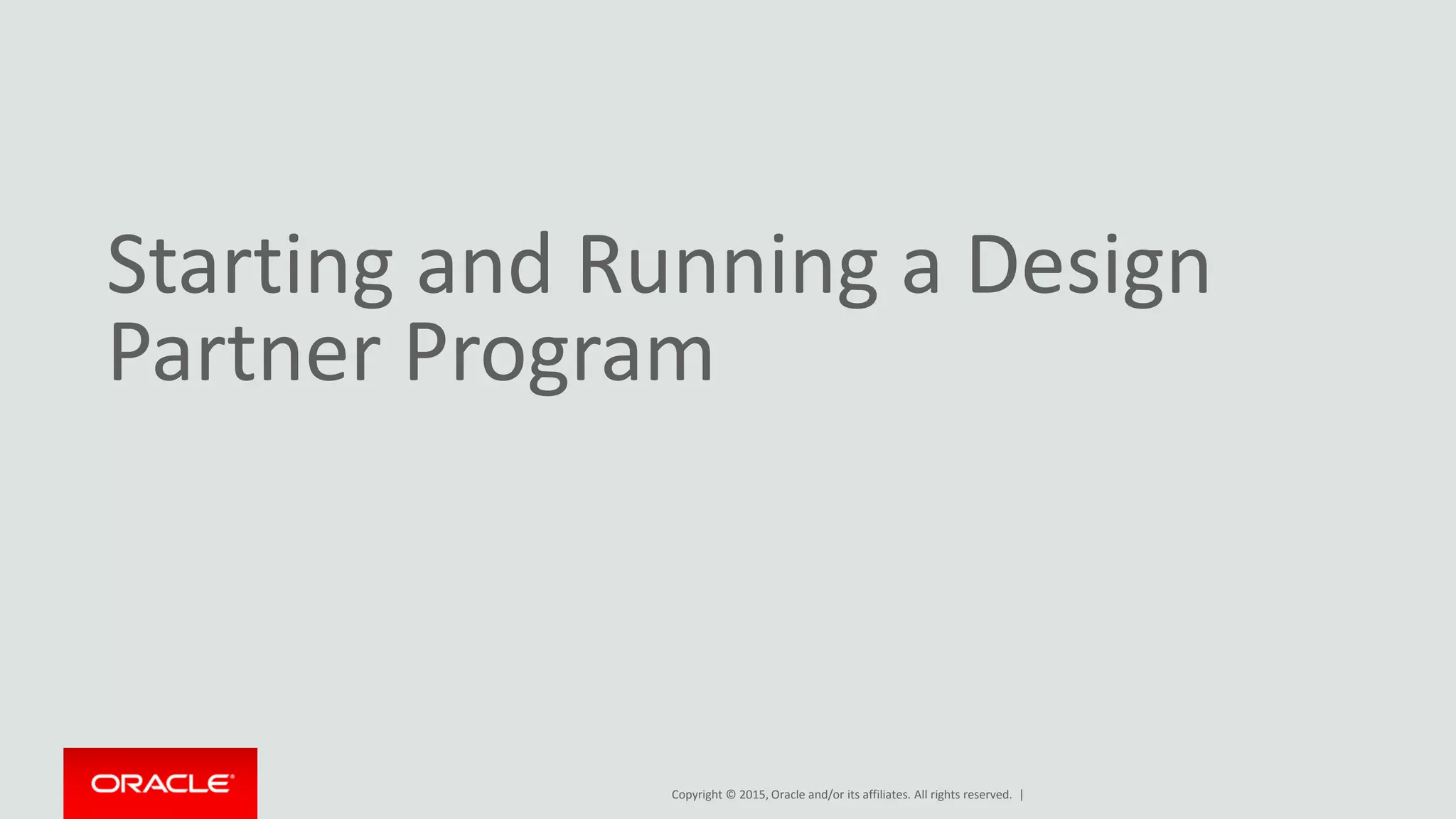 Starting and Running a Design Partner Program

ORACLE®

Copyright © 2015, Oracle and/or its affiliates. All rights reserved. |